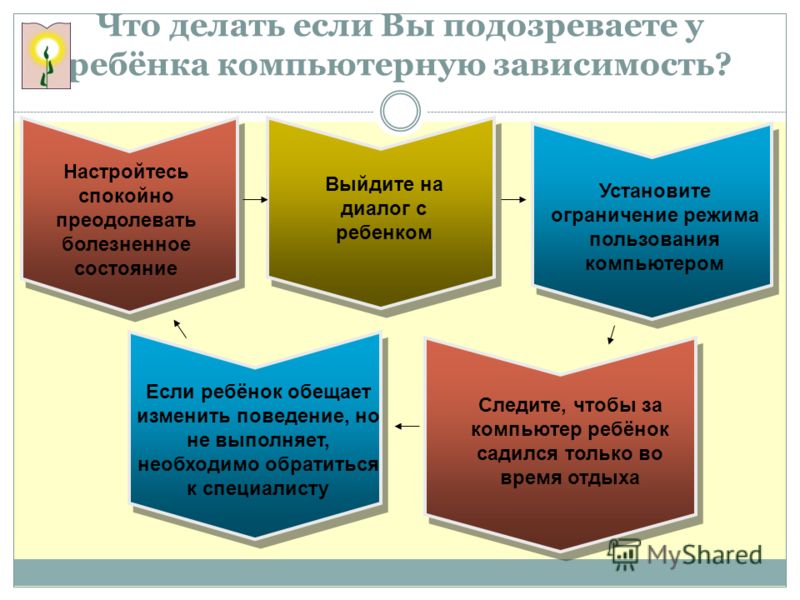 Что делать если Вы подозреваете у ребёнка компьютерную зависимость?

Настройтесь спокойно преодолевать болезненное состояние

Выйдите на диалог с ребенком

Установите ограничение режима пользования компьютером

Следите, чтобы за компьютер ребёнок садился только во время отдыха

Если ребёнок обещает изменить поведение, но не выполняет, необходимо обратиться к специалисту

MyShared